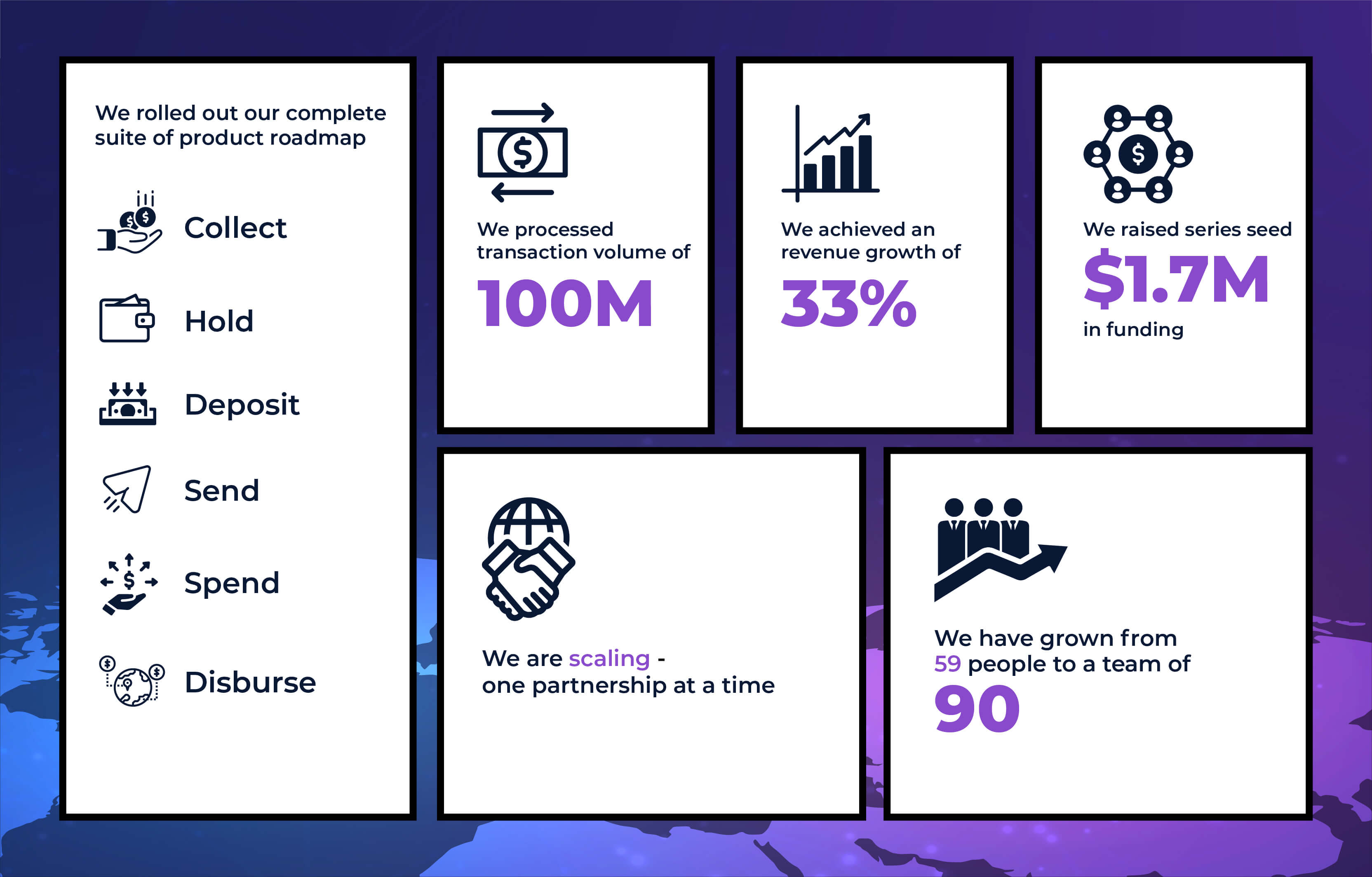 We rolled out our complete suite of product roadmap

Collect

Hold

Deposit

Send

Spend

Disburse

We processed transaction volume of

100M

We achieved an revenue growth of

33%

We raised series seed

$1.7M

in funding

We are scaling - one partnership at a time

We have grown from 59 people to a team of

90